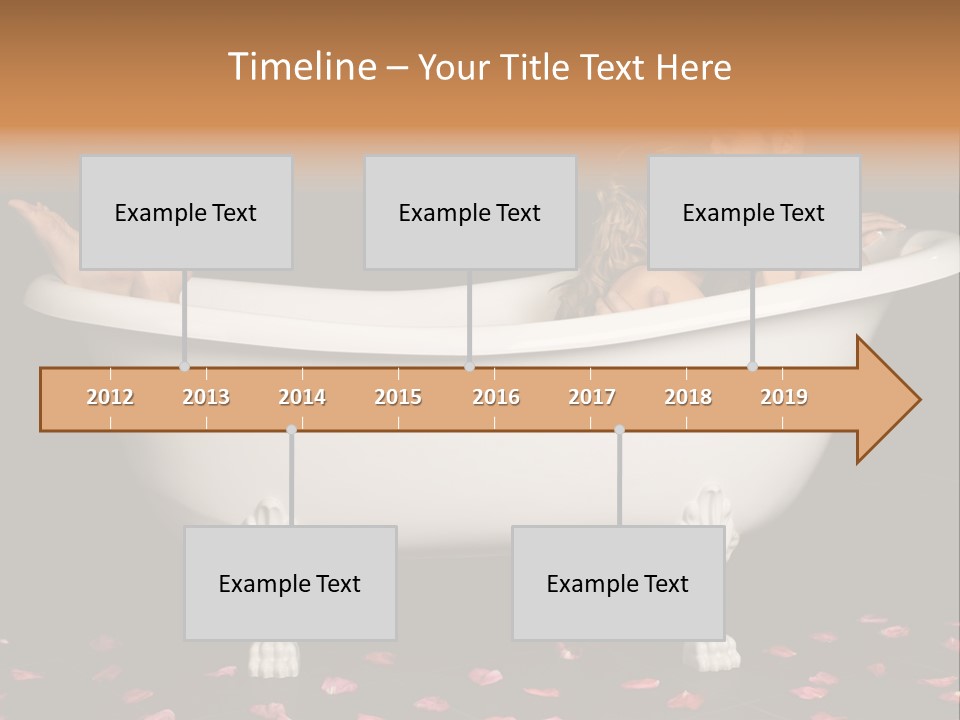 Timeline – Your Title Text Here

Example Text

Example Text

Example Text

2012
2013
2014
2015
2016
2017
2018
2019

Example Text

Example Text